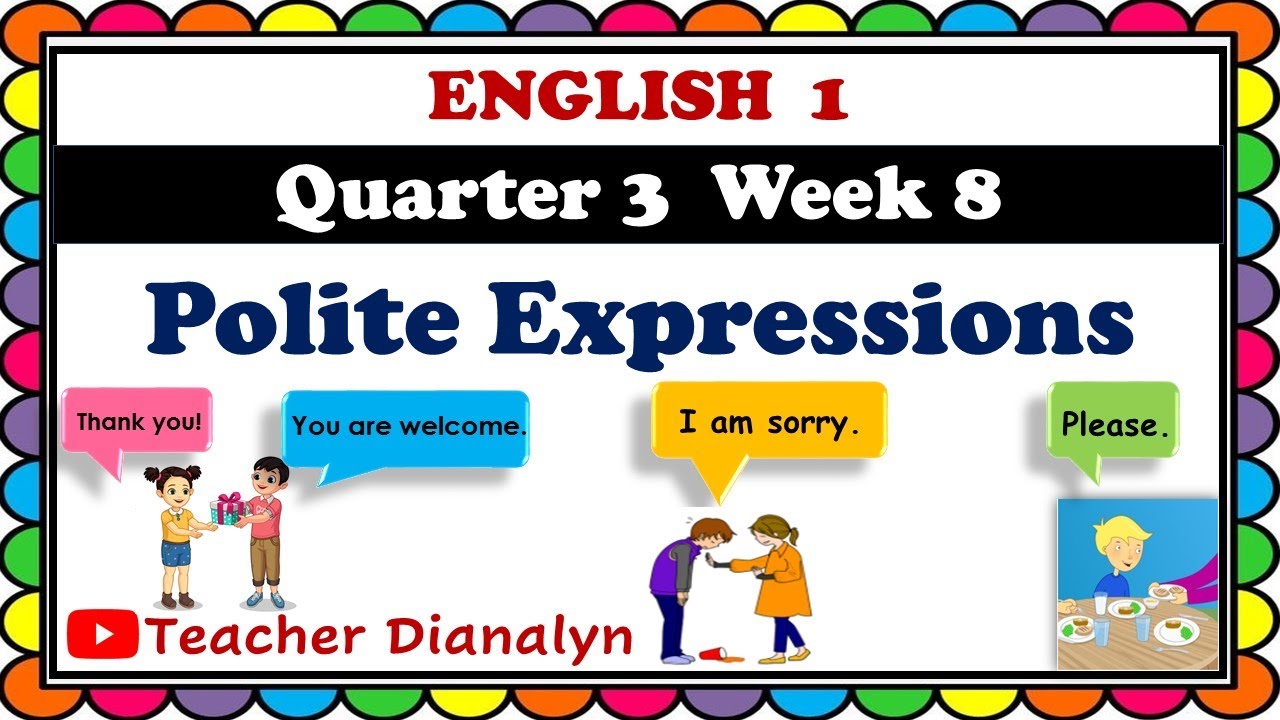 ENGLISH 1

Quarter 3 Week 8

Polite Expressions

Thank you!

You are welcome.

I am sorry.

Please.

Teacher Dianalyn